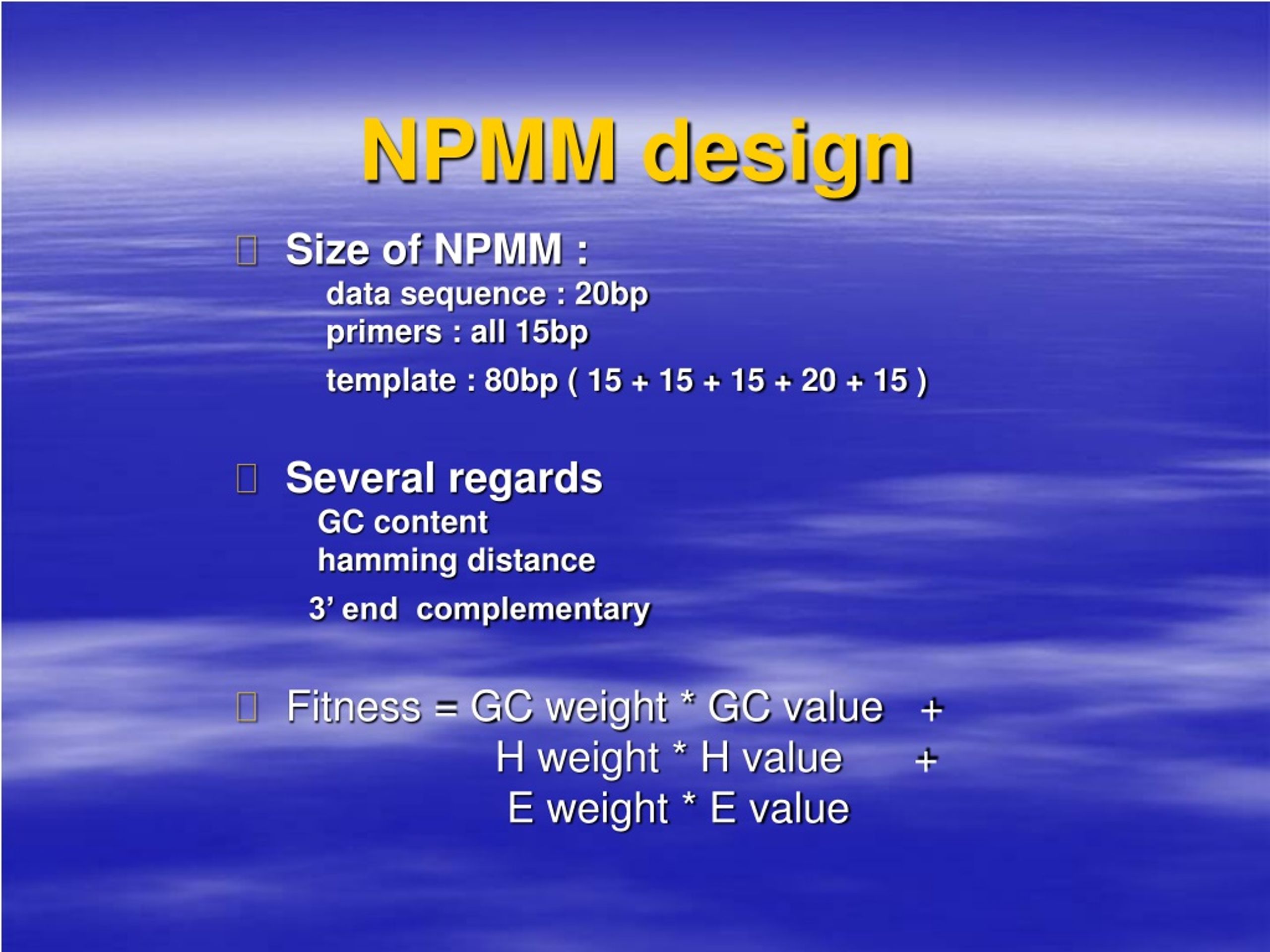 NPMM design

Size of NPMM :
data sequence : 20bp
primers : all 15bp
template : 80bp ( 15 + 15 + 15 + 20 + 15 )

Several regards
GC content
hamming distance
3' end complementary

Fitness = GC weight * GC value +
H weight * H value +
E weight * E value